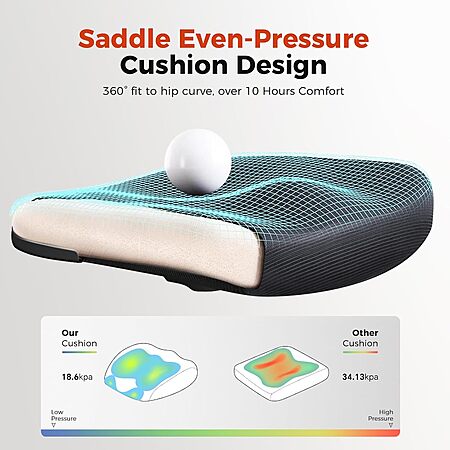 Saddle Even-Pressure
Cushion Design

360° fit to hip curve, over 10 Hours Comfort

Our
Cushion

18.6kpa

Other
Cushion

34.13kpa

Low
Pressure

High
Pressure